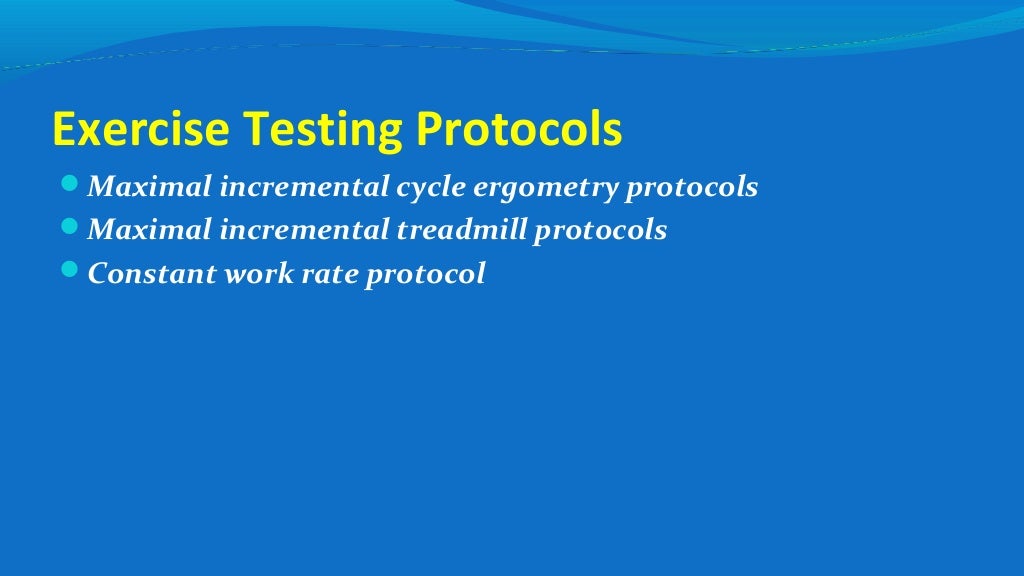 Exercise Testing Protocols

Maximal incremental cycle ergometry protocols
Maximal incremental treadmill protocols
Constant work rate protocol